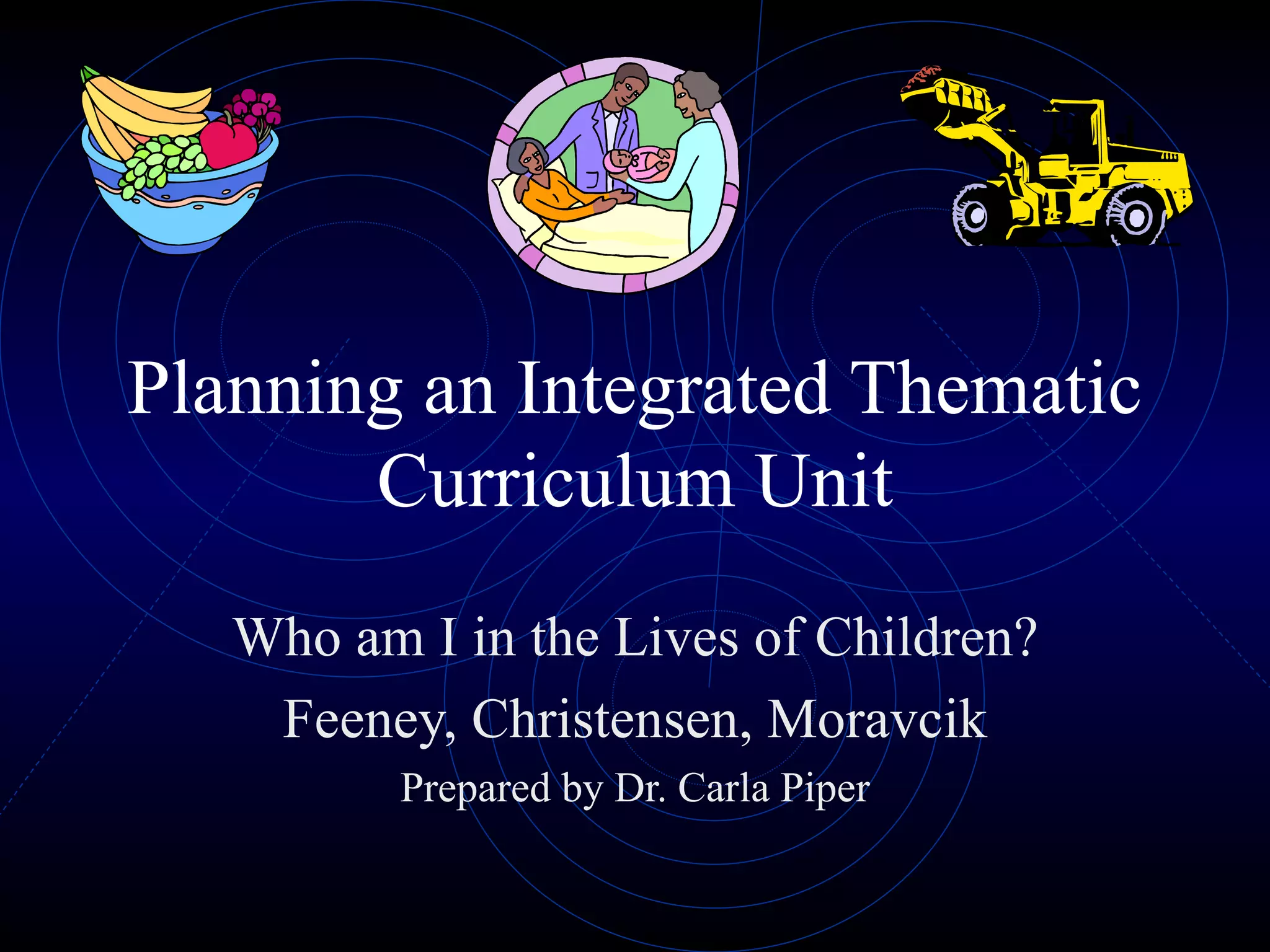 Planning an Integrated Thematic Curriculum Unit

Who am I in the Lives of Children?

Feeney, Christensen, Moravcik

Prepared by Dr. Carla Piper